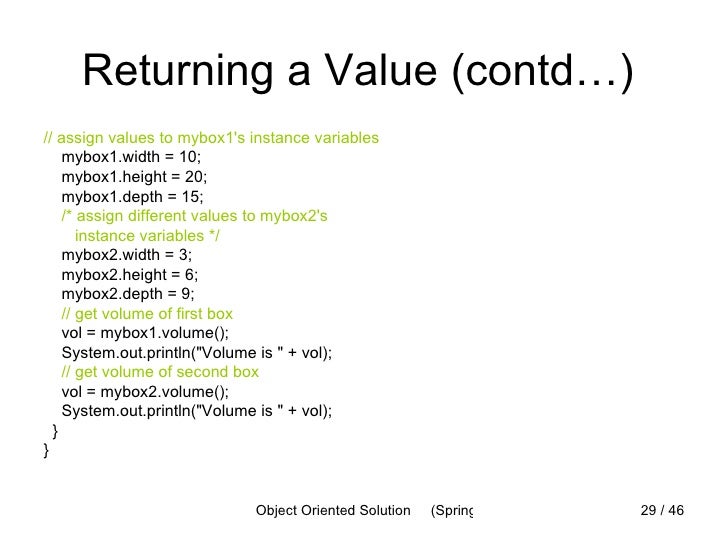 Returning a Value (contd…)

// assign values to mybox1's instance variables
mybox1.width = 10;
mybox1.height = 20;
mybox1.depth = 15;
/* assign different values to mybox2's
instance variables */
mybox2.width = 3;
mybox2.height = 6;
mybox2.depth = 9;
// get volume of first box
vol = mybox1.volume();
System.out.println("Volume is " + vol);
// get volume of second box
vol = mybox2.volume();
System.out.println("Volume is " + vol);
}
}

Object Oriented Solution (Spring

29 / 46